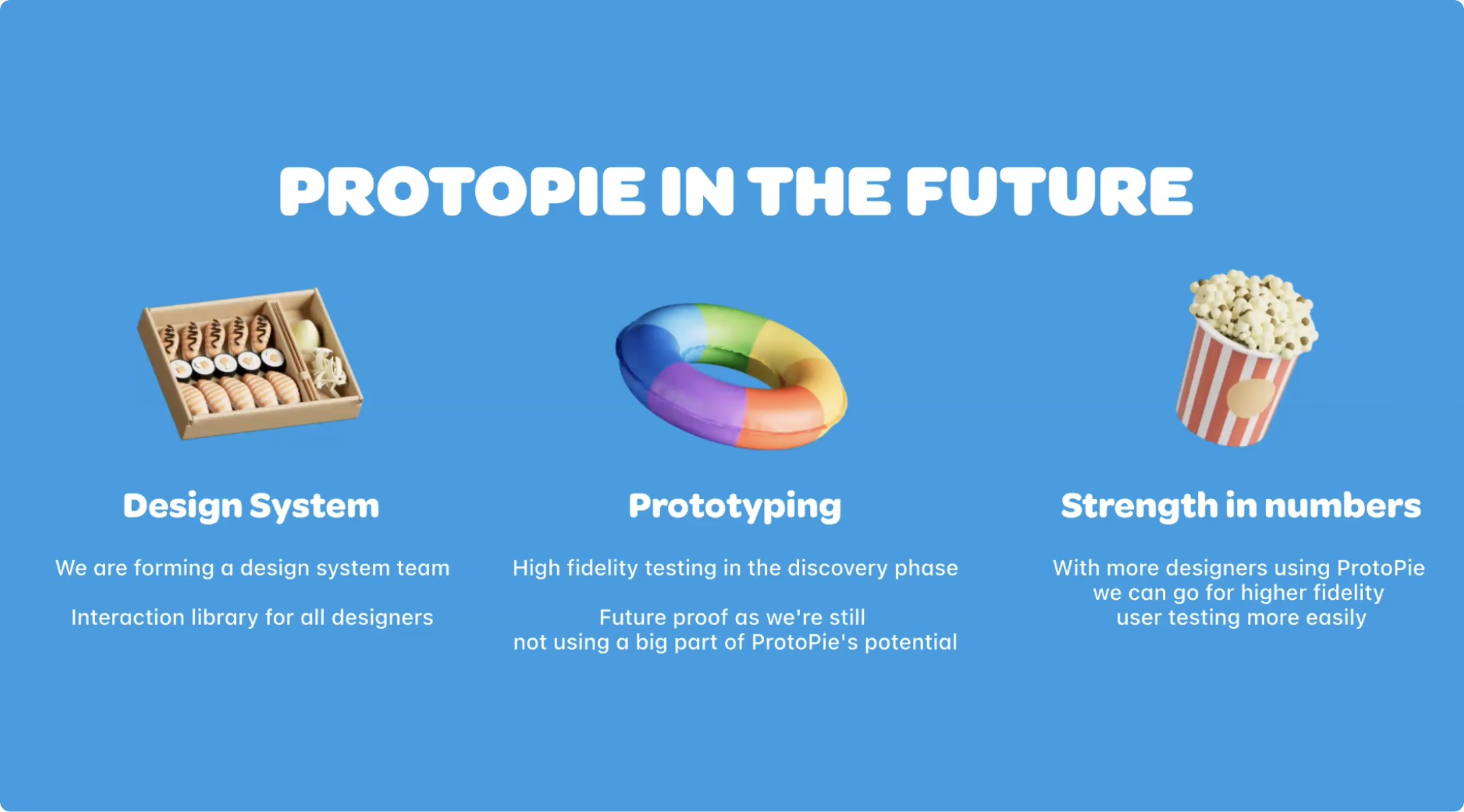 PROTOPIE IN THE FUTURE

Design System

We are forming a design system team

Interaction library for all designers

Prototyping

High fidelity testing in the discovery phase

Future proof as we're still not using a big part of ProtoPie's potential

Strength in numbers

With more designers using ProtoPie we can go for higher fidelity user testing more easily